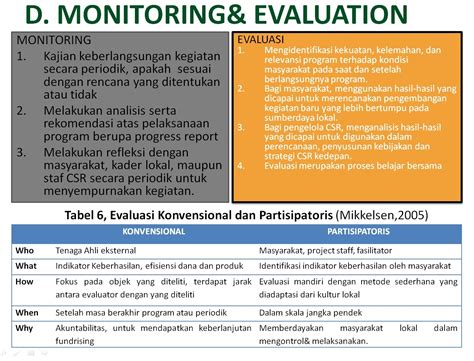 D. MONITORING& EVALUATION

MONITORING
1. Kajian keberlangsungan kegiatan secara periodik, apakah sesuai dengan rencana yang ditentukan atau tidak
2. Melakukan analisis serta rekomendasi atas pelaksanaan program berupa progress report
3. Melakukan refleksi dengan masyarakat, kader lokal, maupun staf CSR secara periodik untuk menyempurnakan kegiatan.

EVALUASI
1. Mengidentifikasi kekuatan, kelemahan, dan relevansi program terhadap kondisi masyarakat pada saat dan setelah berlangsungnya program.
2. Bagi masyarakat, menggunakan hasil-hasil yang dicapai untuk merencanakan pengembangan kegiatan baru yang lebih bertumpu pada sumberdaya lokal.
3. Bagi pengelola CSR, menganalisis hasil-hasil yang dicapai untuk digunakan dalam perencanaan, penyusunan kebijakan dan strategi CSR kedepan.
4. Evaluasi merupakan proses belajar bersama

Tabel 6, Evaluasi Konvensional dan Partisipatoris (Mikkelsen,2005)

| | KONVENSIONAL | PARTISIPATORIS |
|---|---|---|
| Who | Tenaga Ahli eksternal | Masyarakat, project staff, fasilitator |
| What | Indikator Keberhasilan, efisiensi dana dan produk | Identifikasi indikator keberhasilan oleh masyarakat |
| How | Fokus pada objek yang diteliti, terdapat jarak antara evaluator dengan yang diteliti | Evaluasi mandiri dengan metode sederhana yang diadaptasi dari kultur lokal |
| When | Setelah masa berakhir program atau periodik | Dalam skala jangka pendek |
| Why | Akuntabilitas, untuk mendapatkan keberlanjutan fundrising | Memberdayakan masyarakat lokal dalam mengontrol& melaksanakan. |